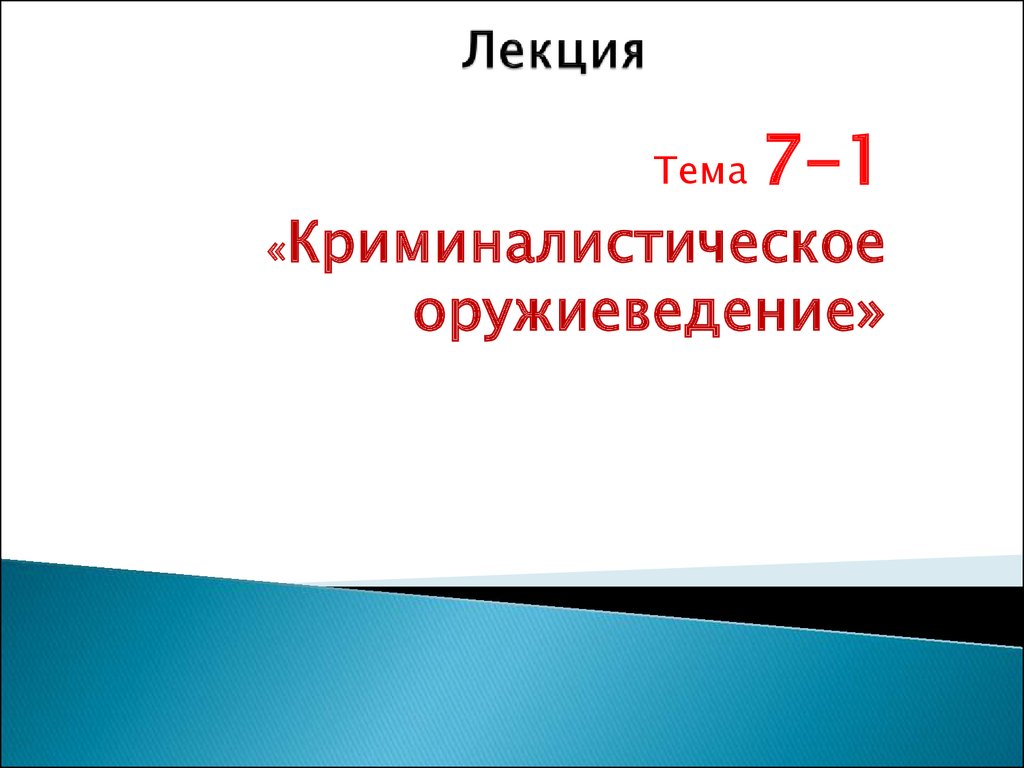 Лекция

Тема 7-1

«Криминалистическое оружиеведение»